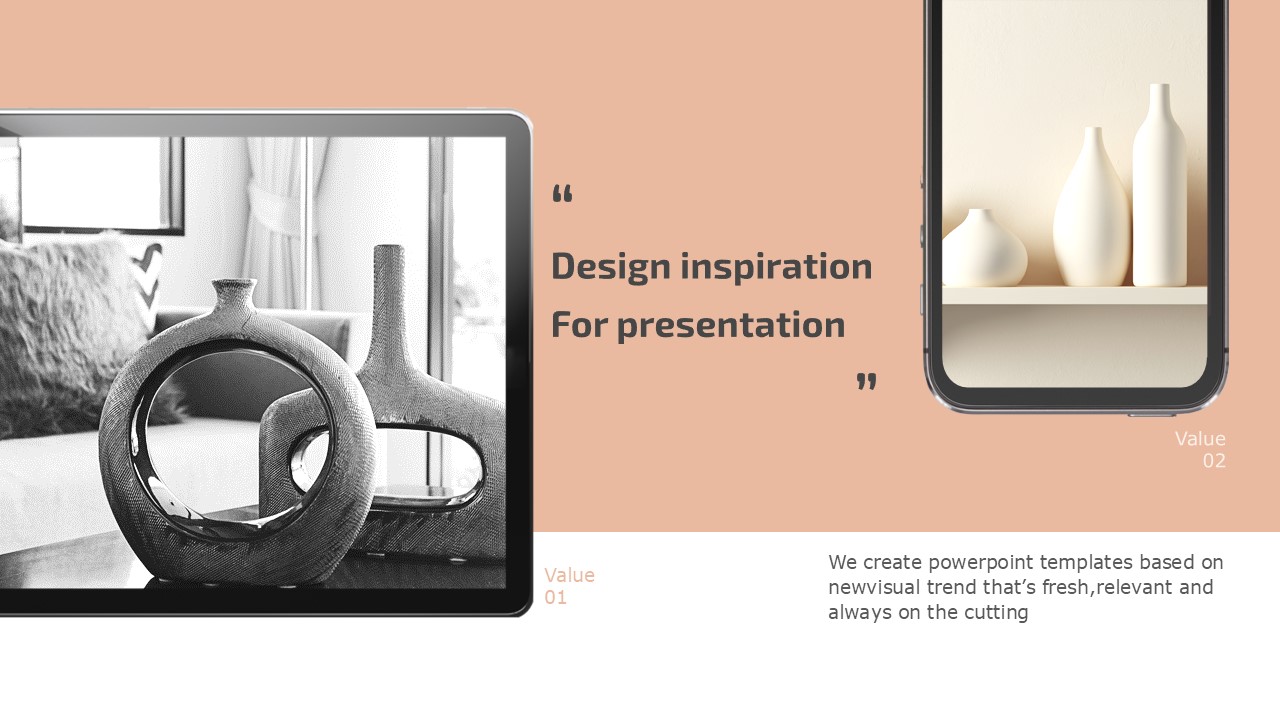 “

Design inspiration
For presentation

”

Value
02

Value
01

We create powerpoint templates based on newvisual trend that’s fresh,relevant and always on the cutting